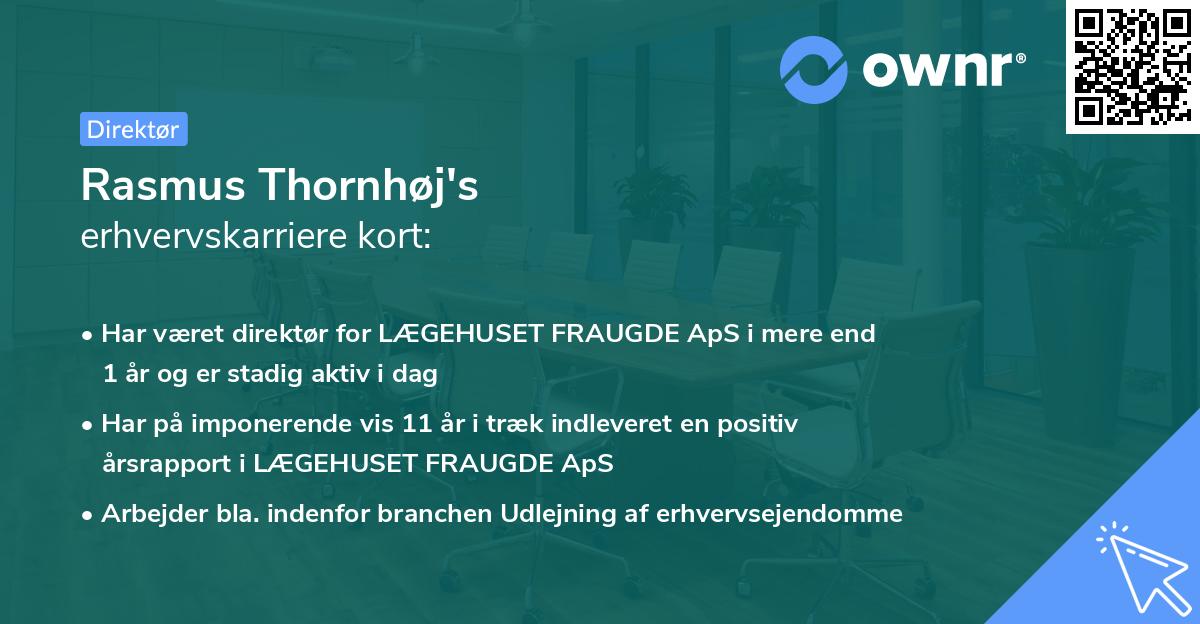 ownr®

Direktør

Rasmus Thornhøj's
erhvervskarriere kort:

• Har været direktør for LÆGEHUSET FRAUGDE ApS i mere end 1 år og er stadig aktiv i dag

• Har på imponerende vis 11 år i træk indleveret en positiv årsrapport i LÆGEHUSET FRAUGDE ApS

• Arbejder bla. indenfor branchen Udlejning af erhvervsejendomme